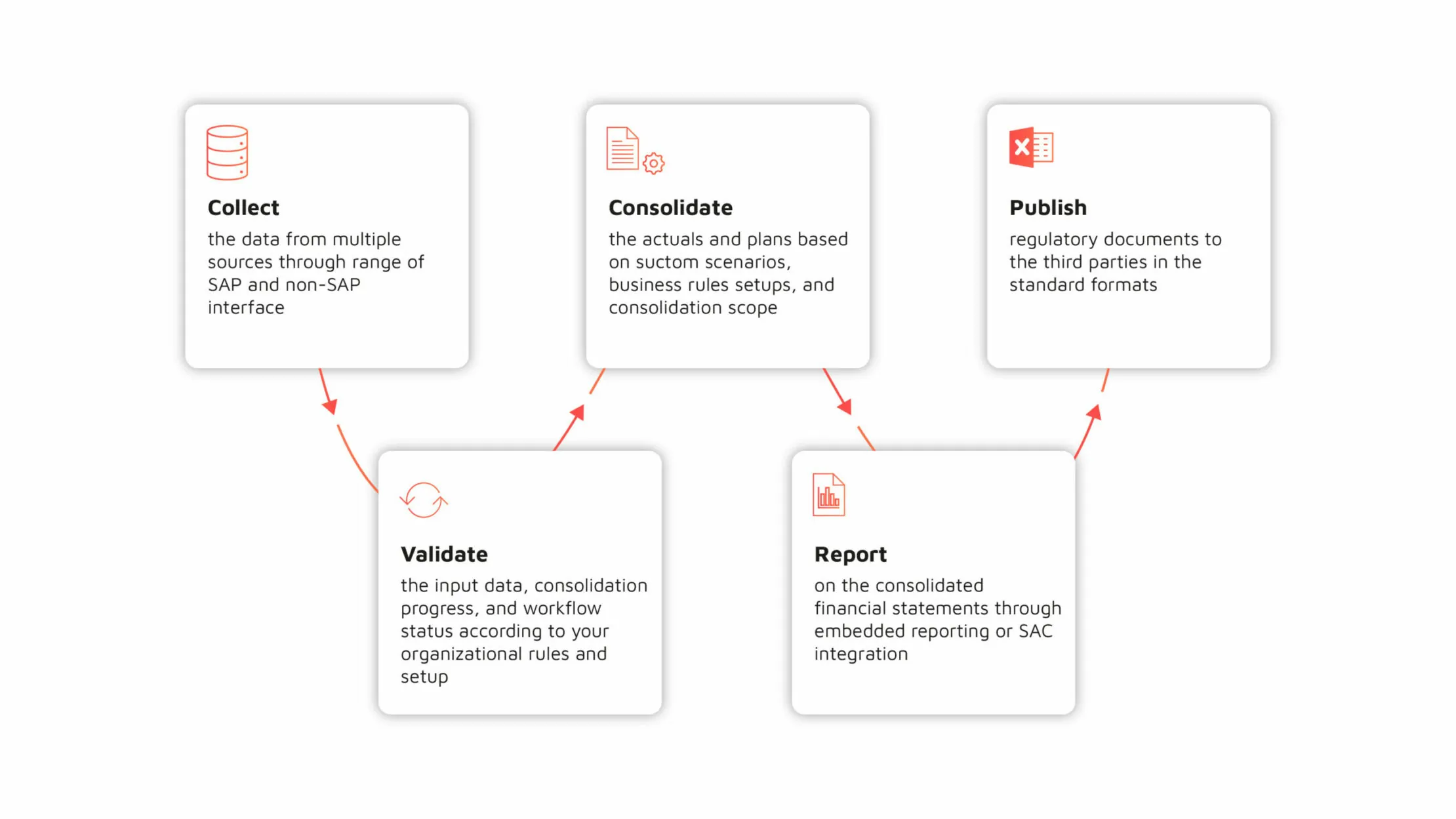 Collect
the data from multiple sources through range of SAP and non-SAP interface

Validate
the input data, consolidation progress, and workflow status according to your organizational rules and setup

Consolidate
the actuals and plans based on suctom scenarios, business rules setups, and consolidation scope

Report
on the consolidated financial statements through embedded reporting or SAC integration

Publish
regulatory documents to the third parties in the standard formats